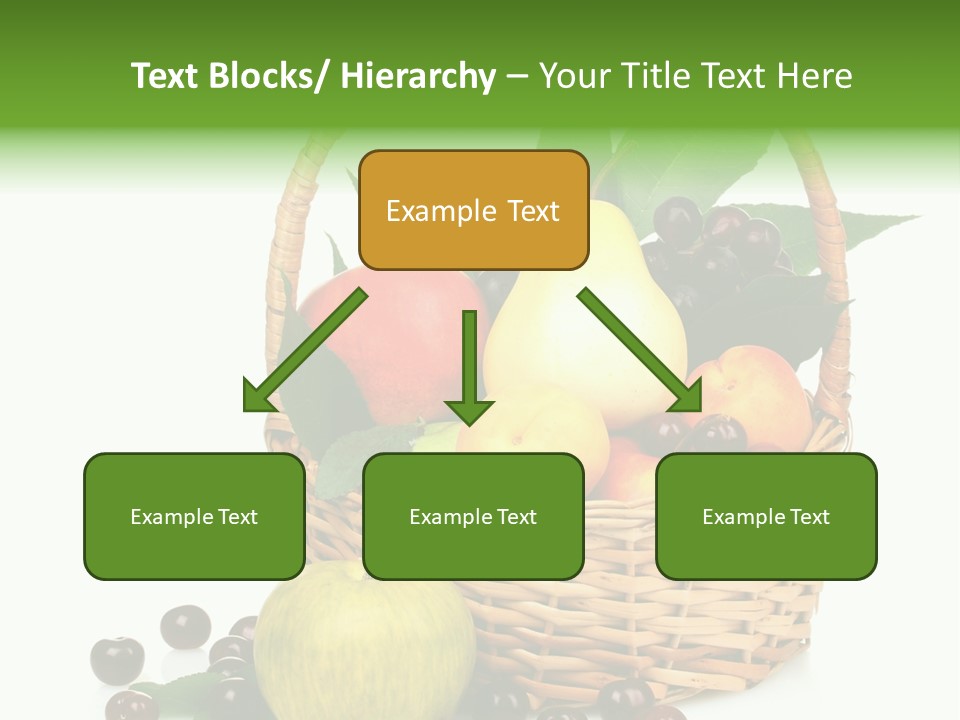 Text Blocks/ Hierarchy – Your Title Text Here

Example Text

Example Text

Example Text

Example Text